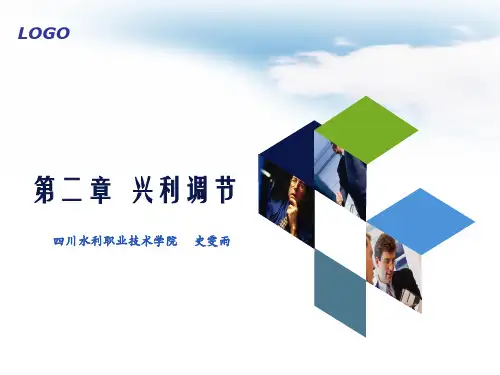 LOGO

第二章 兴利调节

四川水利职业技术学院 史雯雨